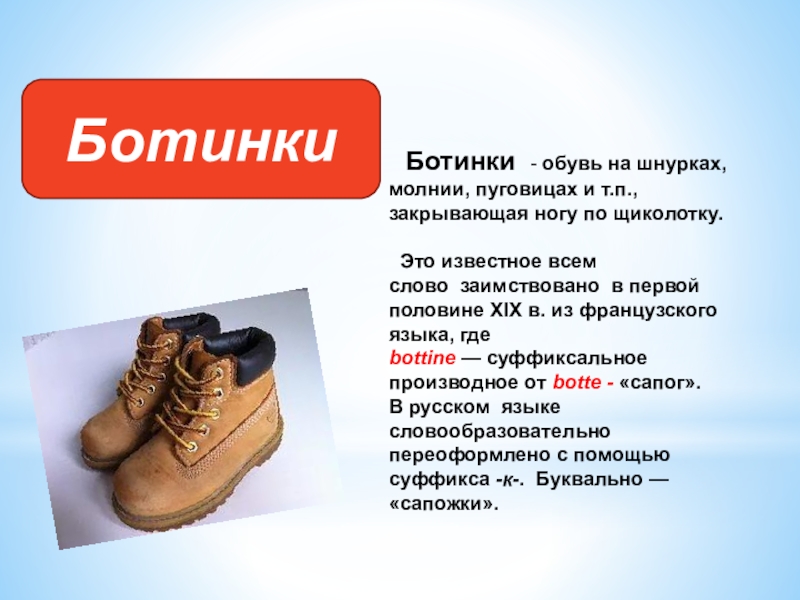 Ботинки

Ботинки - обувь на шнурках, молнии, пуговицах и т.п., закрывающая ногу по щиколотку.

Это известное всем слово заимствовано в первой половине XIX в. из французского языка, где bottine — суффиксальное производное от botte - «сапог». В русском языке словообразовательно переоформлено с помощью суффикса -к-. Буквально — «сапожки».